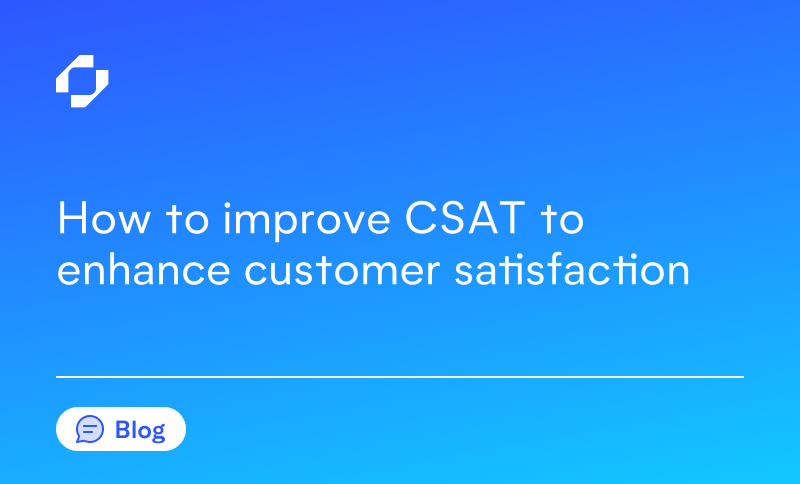 How to improve CSAT to enhance customer satisfaction

Blog